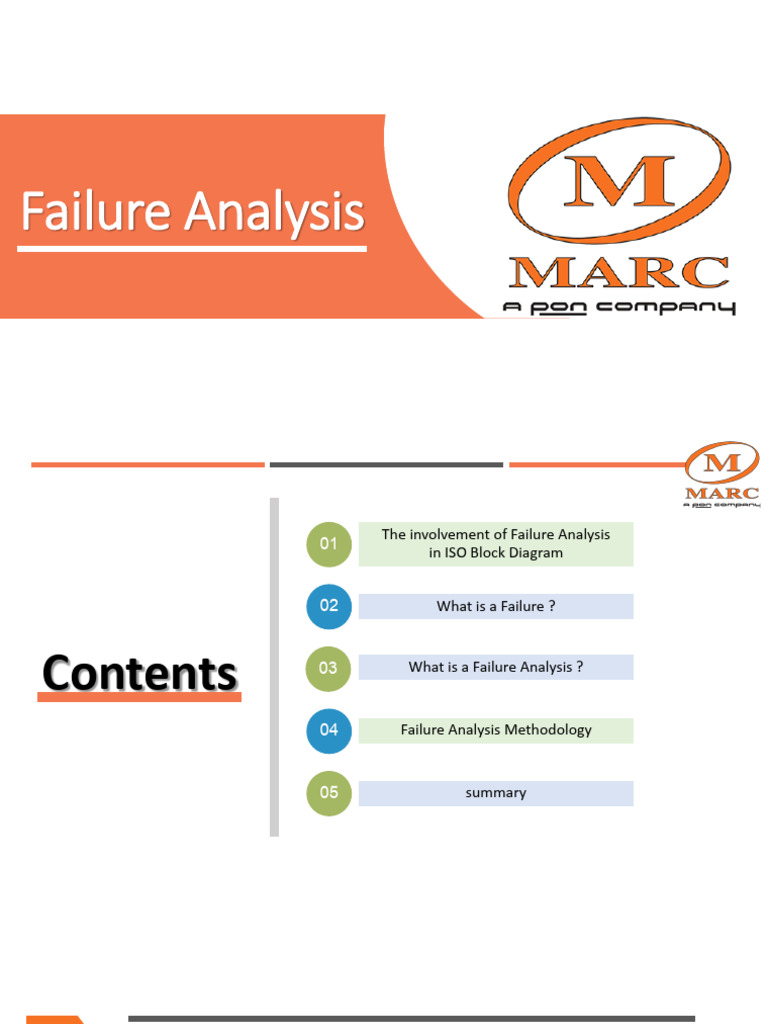 Failure Analysis

M
MARC
A PON COMPANY

M
MARC
A PON COMPANY

Contents

01 The involvement of Failure Analysis in ISO Block Diagram

02 What is a Failure ?

03 What is a Failure Analysis ?

04 Failure Analysis Methodology

05 summary